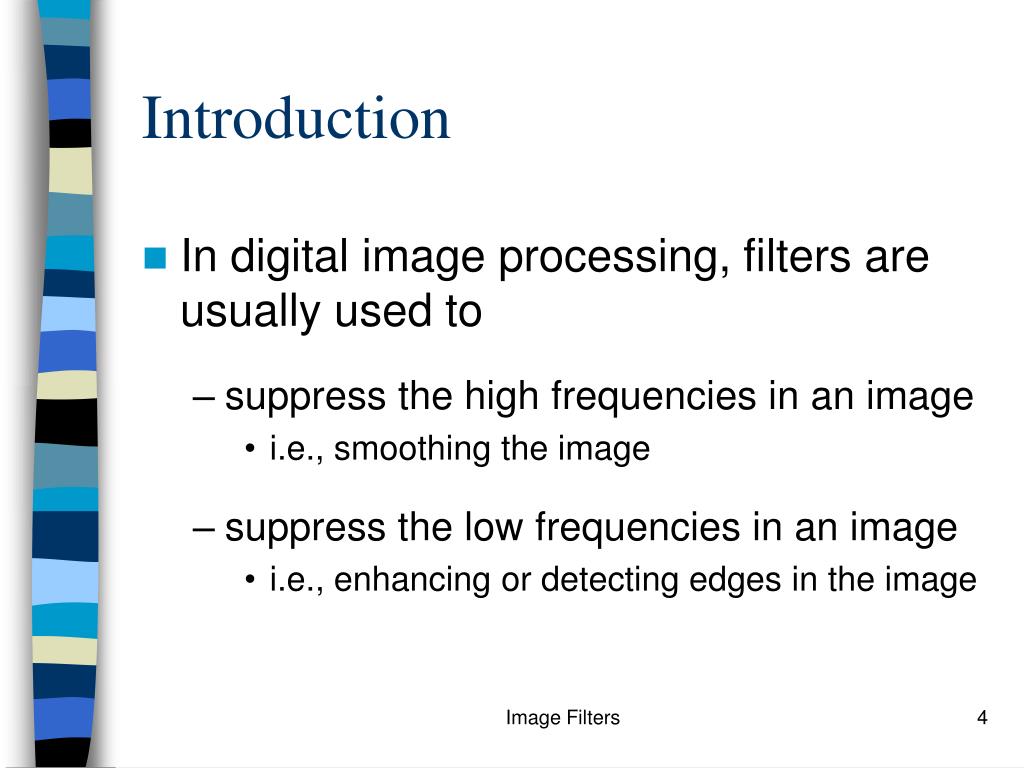 Introduction

In digital image processing, filters are usually used to

– suppress the high frequencies in an image
• i.e., smoothing the image

– suppress the low frequencies in an image
• i.e., enhancing or detecting edges in the image

Image Filters

4